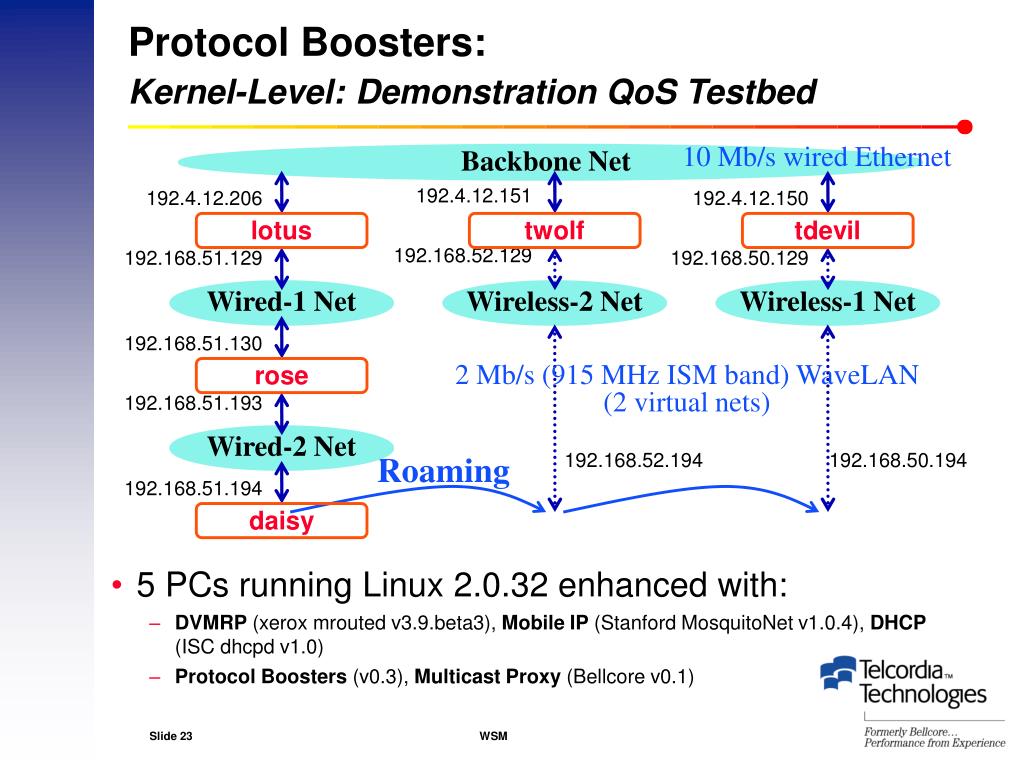 Protocol Boosters:
Kernel-Level: Demonstration QoS Testbed

Backbone Net
10 Mb/s wired Ethernet

192.4.12.206
192.4.12.151
192.4.12.150

lotus
twolf
tdevil

192.168.51.129
192.168.52.129
192.168.50.129

Wired-1 Net
Wireless-2 Net
Wireless-1 Net

192.168.51.130

rose

2 Mb/s (915 MHz ISM band) WaveLAN
(2 virtual nets)

192.168.51.193

Wired-2 Net

Roaming

192.168.52.194
192.168.50.194

192.168.51.194

daisy

• 5 PCs running Linux 2.0.32 enhanced with:
– DVMRP (xerox mrouted v3.9.beta3), Mobile IP (Stanford MosquitoNet v1.0.4), DHCP (ISC dhcpd v1.0)
– Protocol Boosters (v0.3), Multicast Proxy (Bellcore v0.1)

Telcordia™ Technologies
Formerly Bellcore…
Performance from Experience

Slide 23
WSM